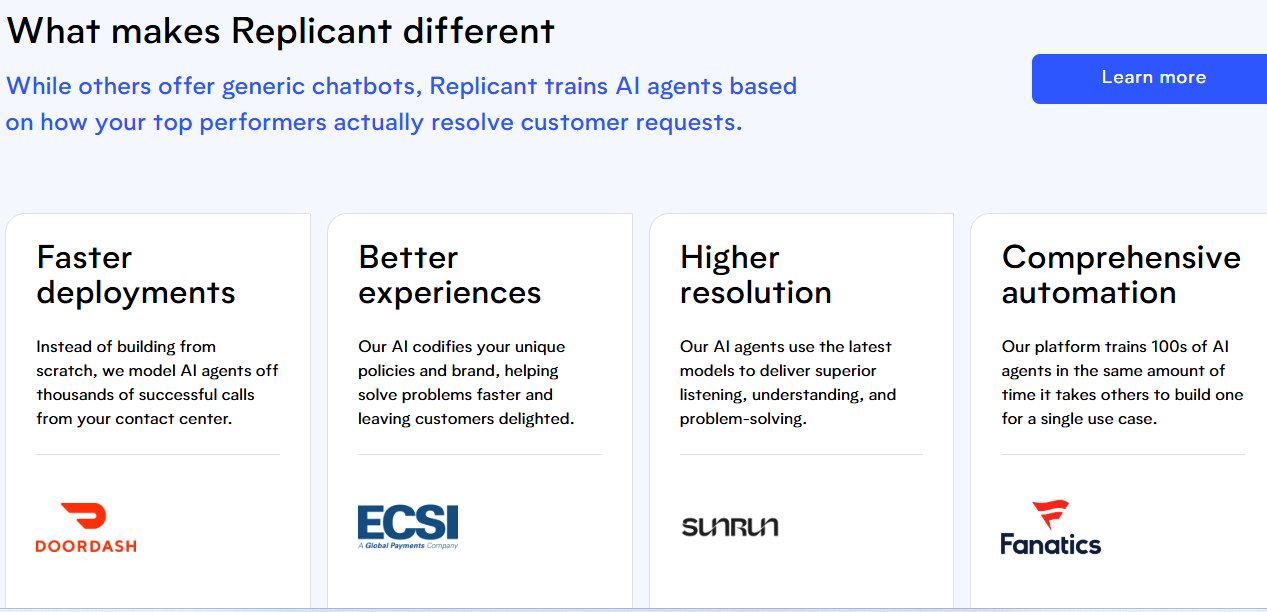 What makes Replicant different

While others offer generic chatbots, Replicant trains AI agents based on how your top performers actually resolve customer requests.

Learn more

Faster deployments

Instead of building from scratch, we model AI agents off thousands of successful calls from your contact center.

DOORDASH

Better experiences

Our AI codifies your unique policies and brand, helping solve problems faster and leaving customers delighted.

ECSI
A Global Payments Company

Higher resolution

Our AI agents use the latest models to deliver superior listening, understanding, and problem-solving.

SUNRUN

Comprehensive automation

Our platform trains 100s of AI agents in the same amount of time it takes others to build one for a single use case.

Fanatics